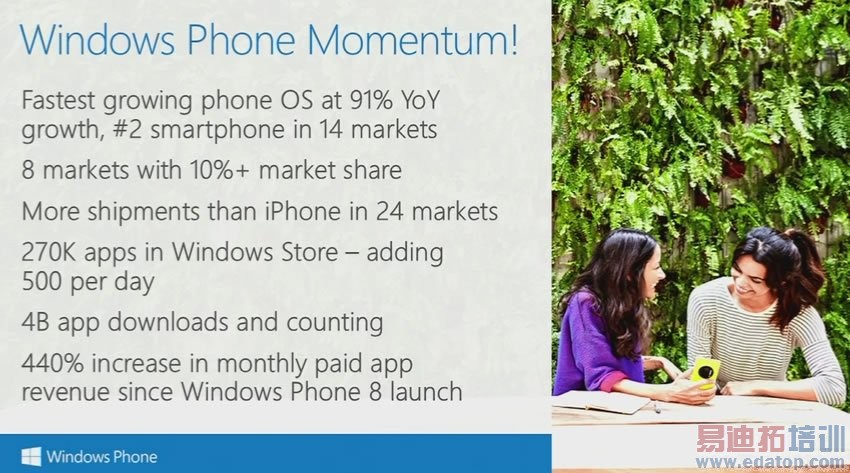 Windows Phone Momentum!

Fastest growing phone OS at 91% YoY growth, #2 smartphone in 14 markets

8 markets with 10%+ market share

More shipments than iPhone in 24 markets

270K apps in Windows Store – adding 500 per day

4B app downloads and counting

440% increase in monthly paid app revenue since Windows Phone 8 launch

Windows Phone

易迪拓培训
www.edatop.com